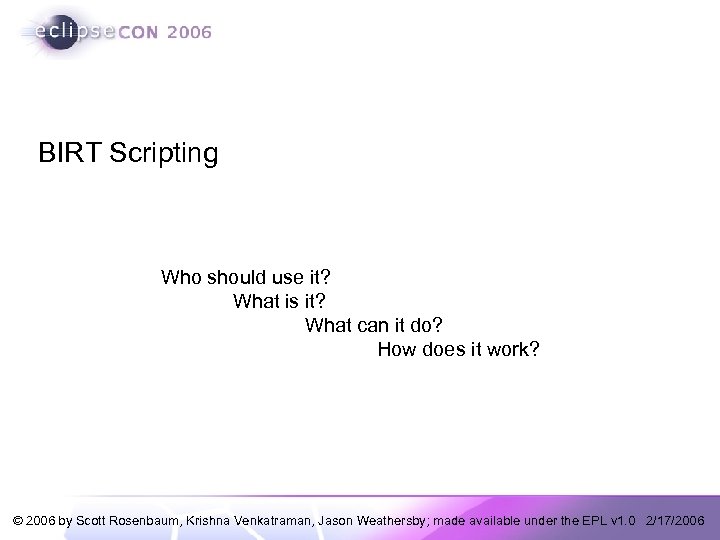 eclipseCON 2006

BIRT Scripting

Who should use it?
What is it?
What can it do?
How does it work?

© 2006 by Scott Rosenbaum, Krishna Venkatraman, Jason Weathersby; made available under the EPL v1.0 2/17/2006